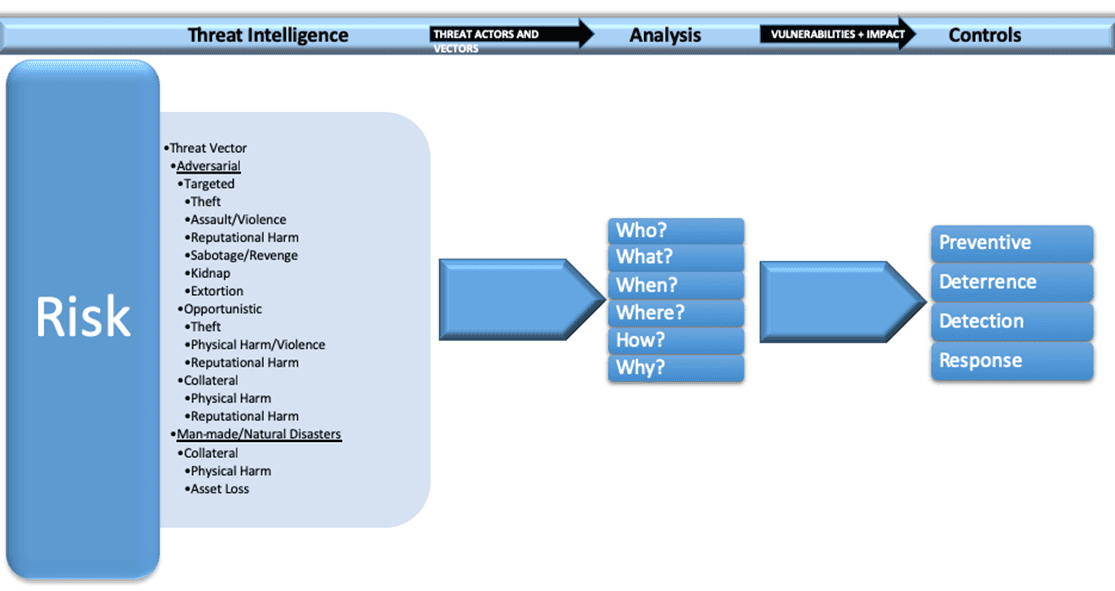 Threat Intelligence
THREAT ACTORS AND VECTORS
Analysis
VULNERABILITIES + IMPACT
Controls

Risk

•Threat Vector
•Adversarial
•Targeted
•Theft
•Assault/Violence
•Reputational Harm
•Sabotage/Revenge
•Kidnap
•Extortion
•Opportunistic
•Theft
•Physical Harm/Violence
•Reputational Harm
•Collateral
•Physical Harm
•Reputational Harm
•Man-made/Natural Disasters
•Collateral
•Physical Harm
•Asset Loss

Who?
What?
When?
Where?
How?
Why?

Preventive
Deterrence
Detection
Response